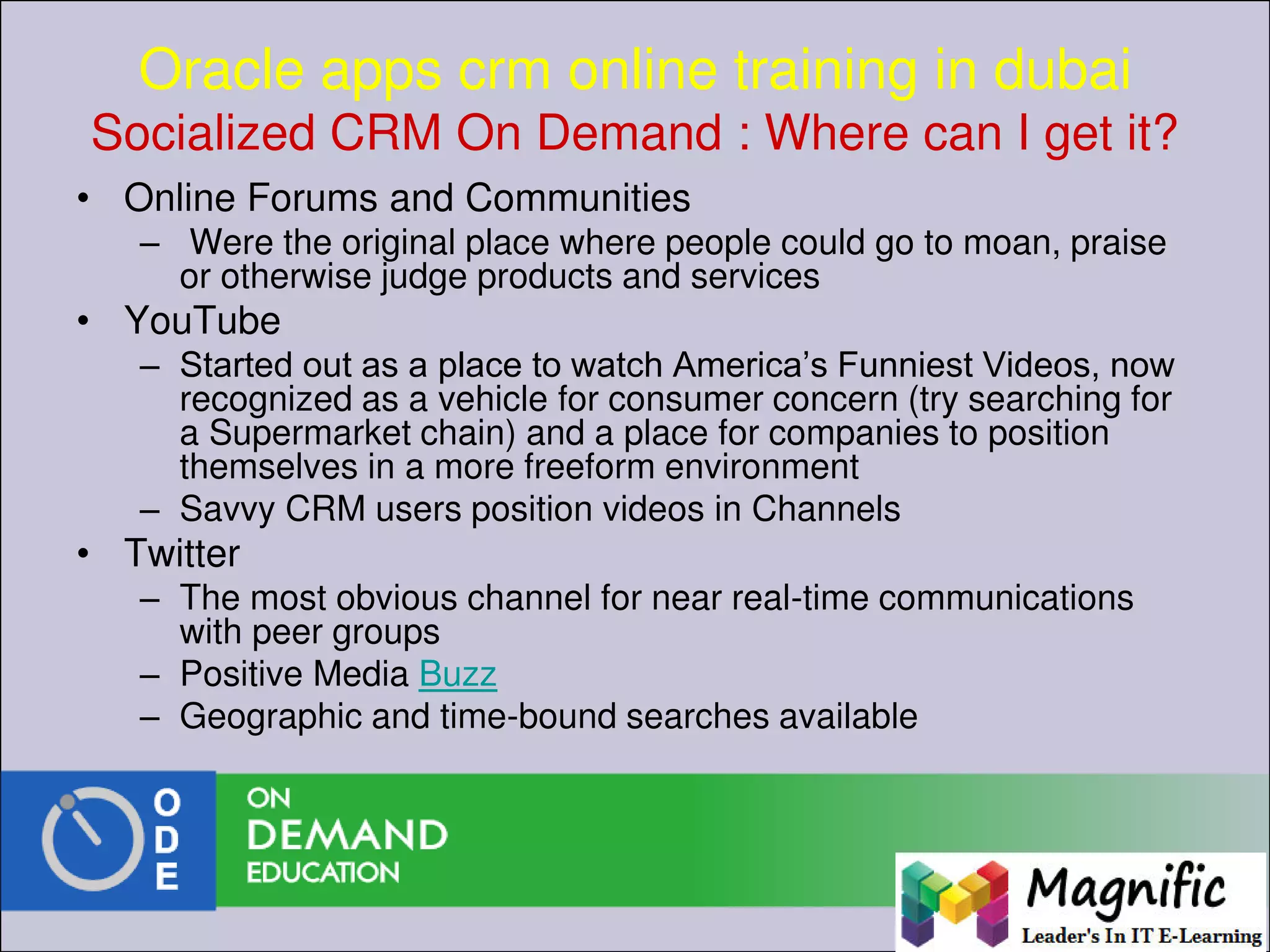 Oracle apps crm online training in dubai
Socialized CRM On Demand : Where can I get it?

• Online Forums and Communities
  – Were the original place where people could go to moan, praise or otherwise judge products and services
• YouTube
  – Started out as a place to watch America's Funniest Videos, now recognized as a vehicle for consumer concern (try searching for a Supermarket chain) and a place for companies to position themselves in a more freeform environment
  – Savvy CRM users position videos in Channels
• Twitter
  – The most obvious channel for near real-time communications with peer groups
  – Positive Media Buzz
  – Geographic and time-bound searches available

O
D
E

ON
DEMAND
EDUCATION

Magnific
Leader's In IT E-Learning